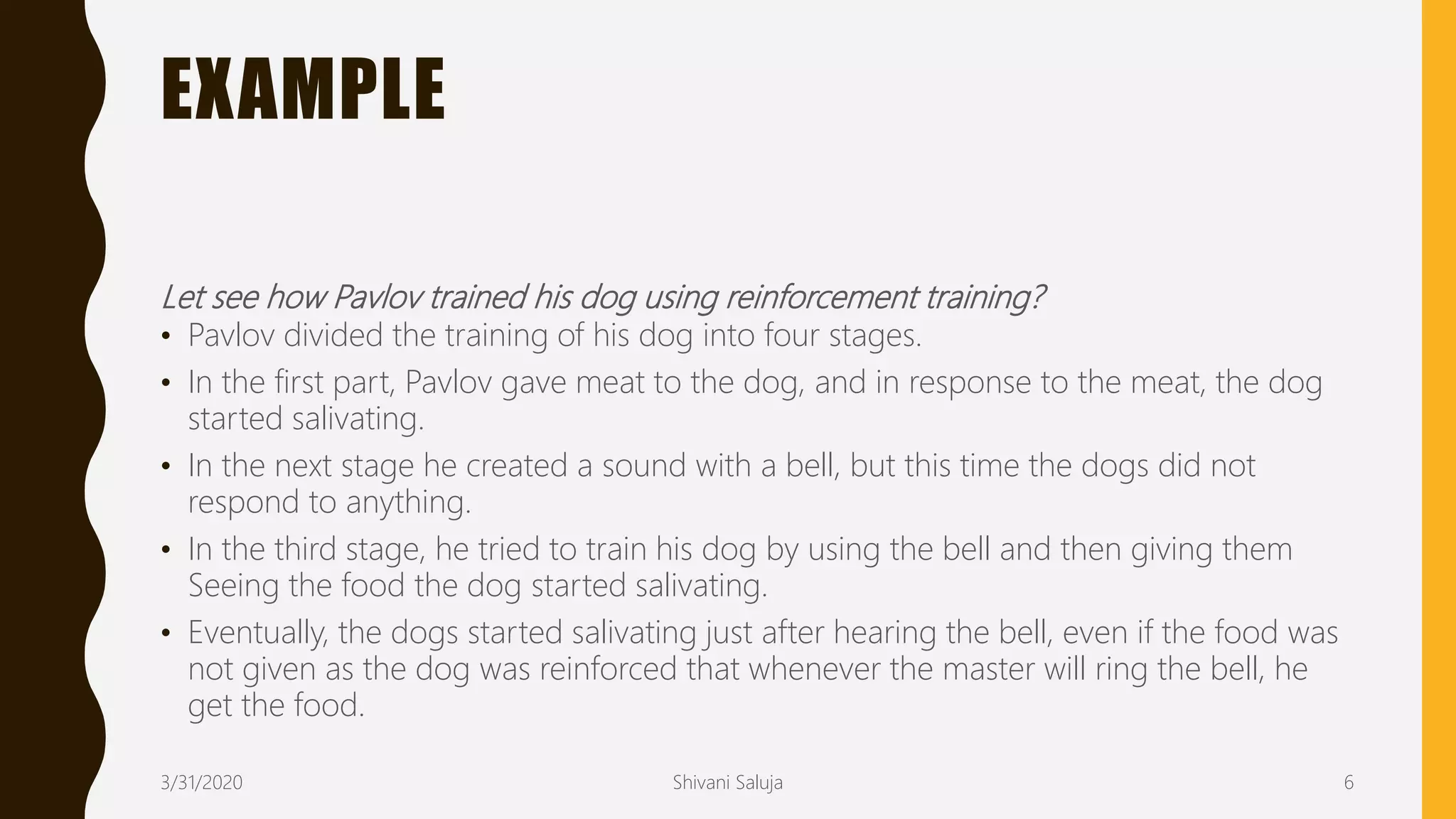 EXAMPLE

Let see how Pavlov trained his dog using reinforcement training?

• Pavlov divided the training of his dog into four stages.

• In the first part, Pavlov gave meat to the dog, and in response to the meat, the dog started salivating.

• In the next stage he created a sound with a bell, but this time the dogs did not respond to anything.

• In the third stage, he tried to train his dog by using the bell and then giving them Seeing the food the dog started salivating.

• Eventually, the dogs started salivating just after hearing the bell, even if the food was not given as the dog was reinforced that whenever the master will ring the bell, he get the food.

3/31/2020 Shivani Saluja 6